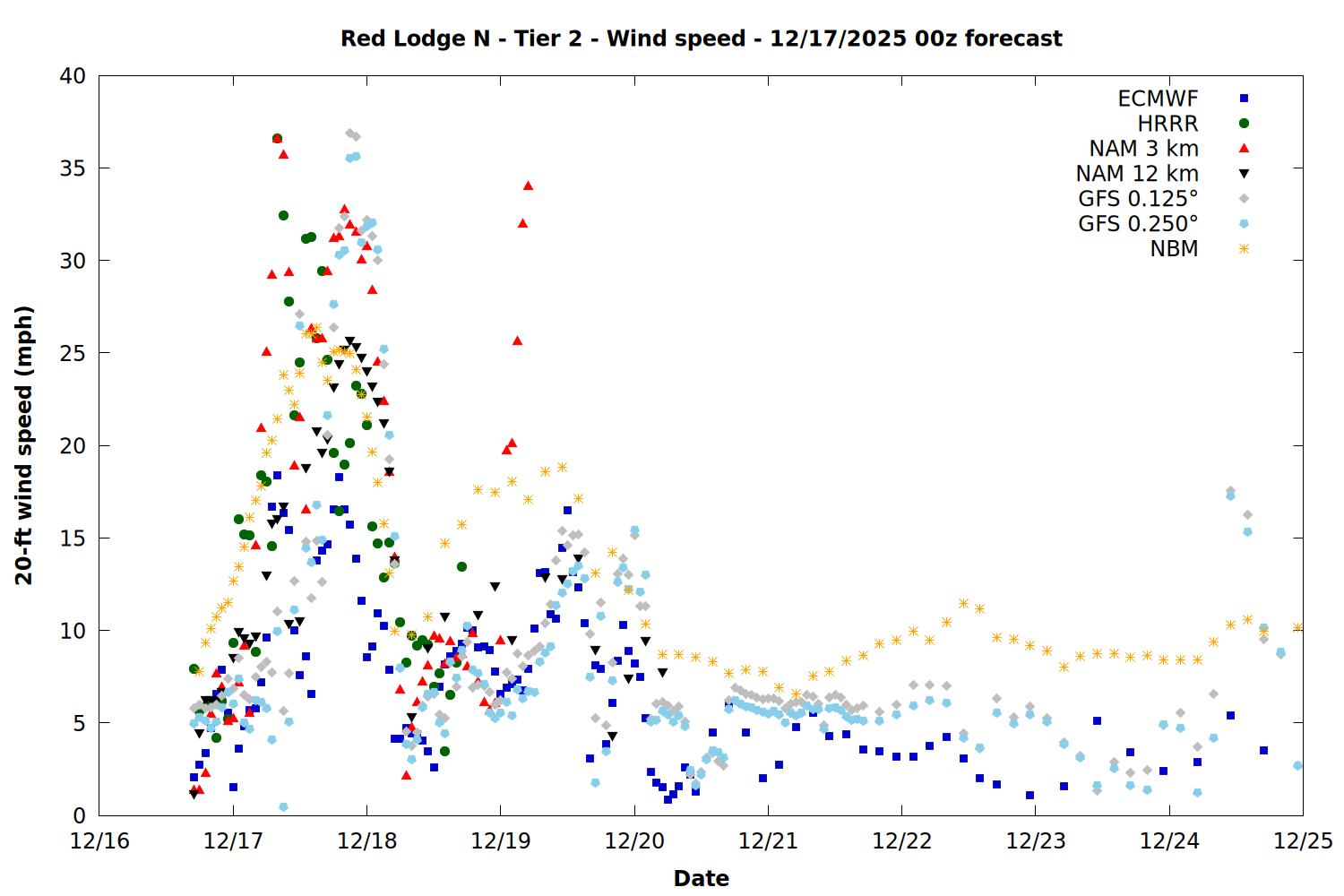 Red Lodge N - Tier 2 - Wind speed - 12/17/2025 00z forecast

ECMWF
HRRR
NAM 3 km
NAM 12 km
GFS 0.125°
GFS 0.250°
NBM

20-ft wind speed (mph)

40
35
30
25
20
15
10
5
0

12/16
12/17
12/18
12/19
12/20
12/21
12/22
12/23
12/24
12/25

Date